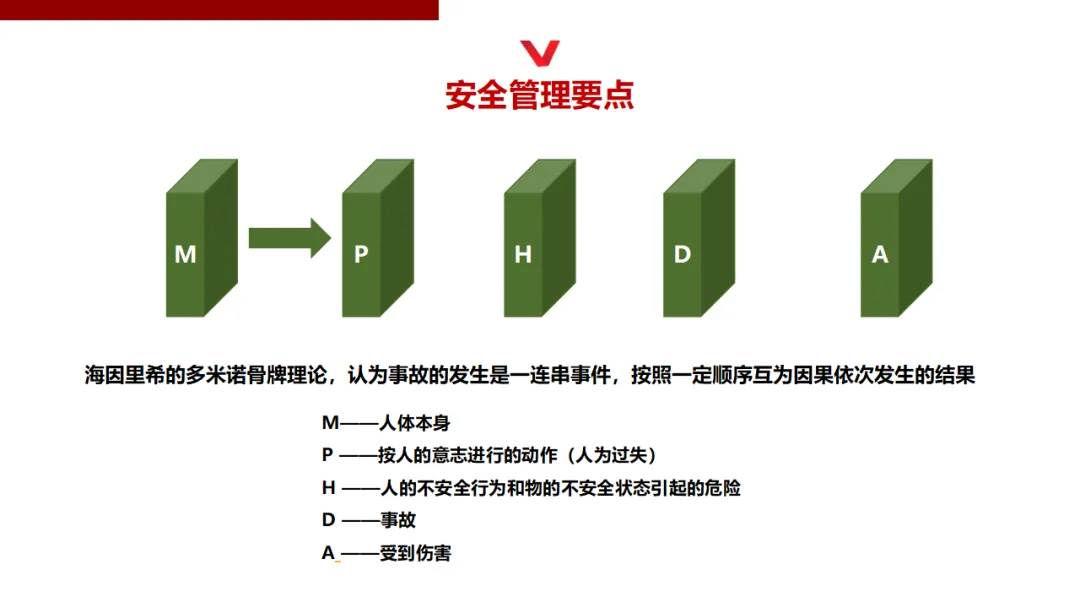 安全管理要点

M

P

H

D

A

海因里希的多米诺骨牌理论，认为事故的发生是一连串事件，按照一定顺序互为因果依次发生的结果

M——人体本身

P ——按人的意志进行的动作（人为过失）

H ——人的不安全行为和物的不安全状态引起的危险

D ——事故

A ——受到伤害